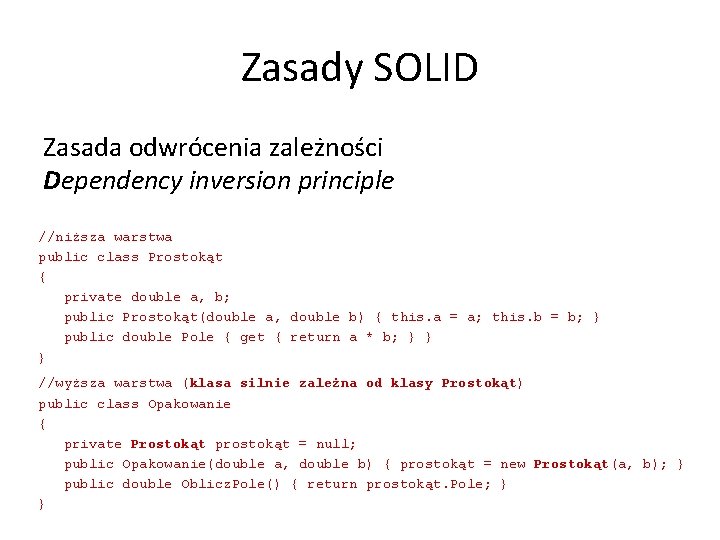 Zasady SOLID

Zasada odwrócenia zależności
Dependency inversion principle

//niższa warstwa
public class Prostokąt
{
private double a, b;
public Prostokąt(double a, double b) { this.a = a; this.b = b; }
public double Pole { get { return a * b; } }
}

//wyższa warstwa (klasa silnie zależna od klasy Prostokąt)
public class Opakowanie
{
private Prostokąt prostokąt = null;
public Opakowanie(double a, double b) { prostokąt = new Prostokąt(a, b); }
public double ObliczPole() { return prostokąt.Pole; }
}